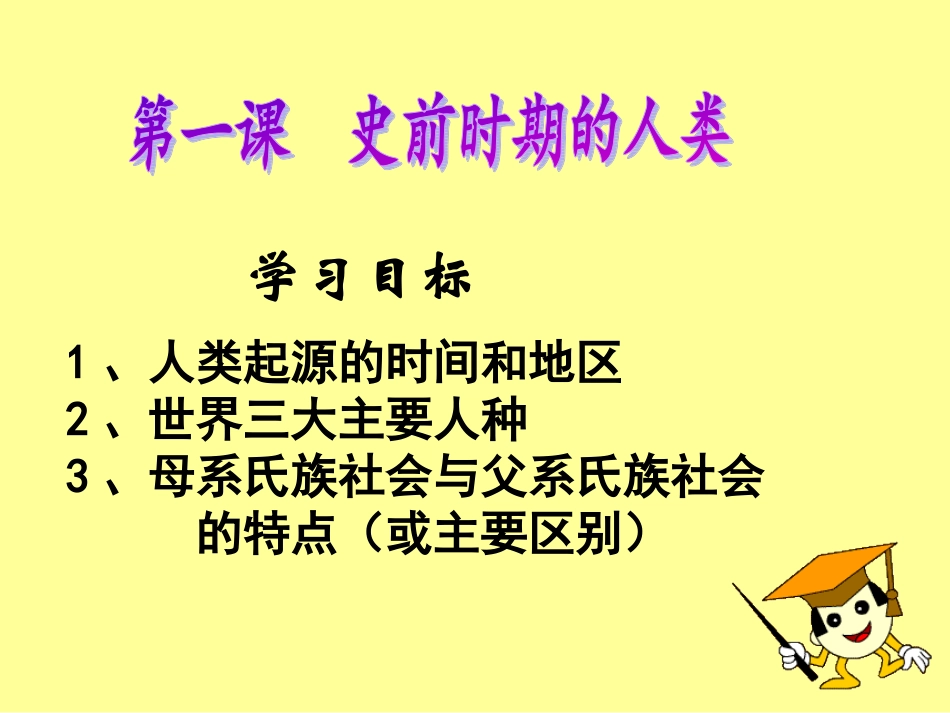 第一课　史前时期的人类

学 习 目 标

1、人类起源的时间和地区
2、世界三大主要人种
3、母系氏族社会与父系氏族社会的特点（或主要区别）